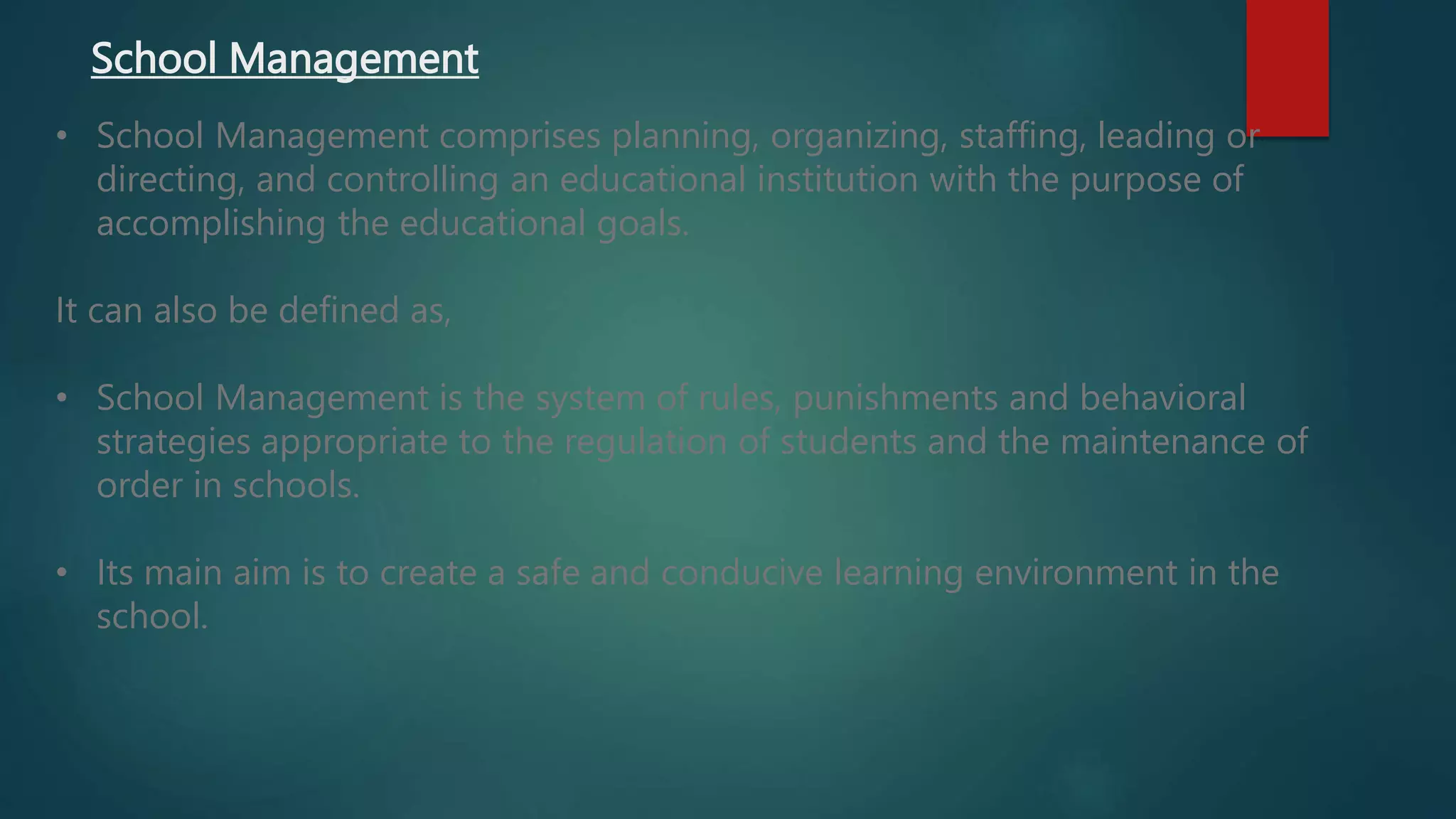 School Management

• School Management comprises planning, organizing, staffing, leading or directing, and controlling an educational institution with the purpose of accomplishing the educational goals.

It can also be defined as,

• School Management is the system of rules, punishments and behavioral strategies appropriate to the regulation of students and the maintenance of order in schools.

• Its main aim is to create a safe and conducive learning environment in the school.